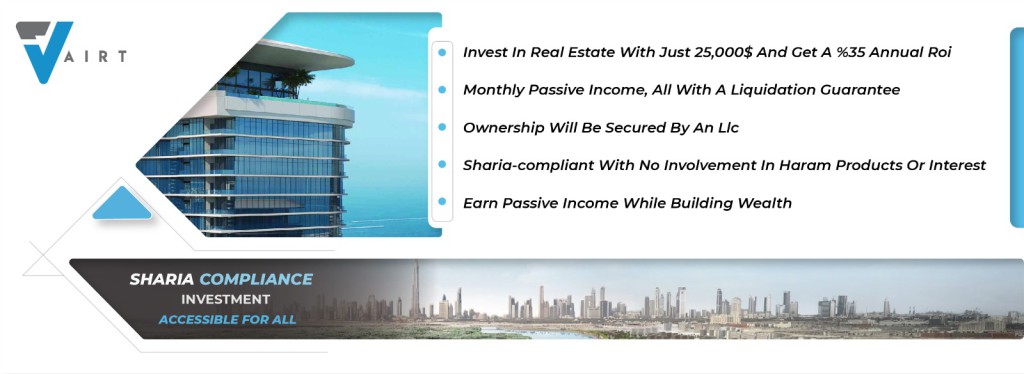 AIRT

Invest In Real Estate With Just 25,000$ And Get A %35 Annual Roi

Monthly Passive Income, All With A Liquidation Guarantee

Ownership Will Be Secured By An Llc

Sharia-compliant With No Involvement In Haram Products Or Interest

Earn Passive Income While Building Wealth

SHARIA COMPLIANCE
INVESTMENT
ACCESSIBLE FOR ALL